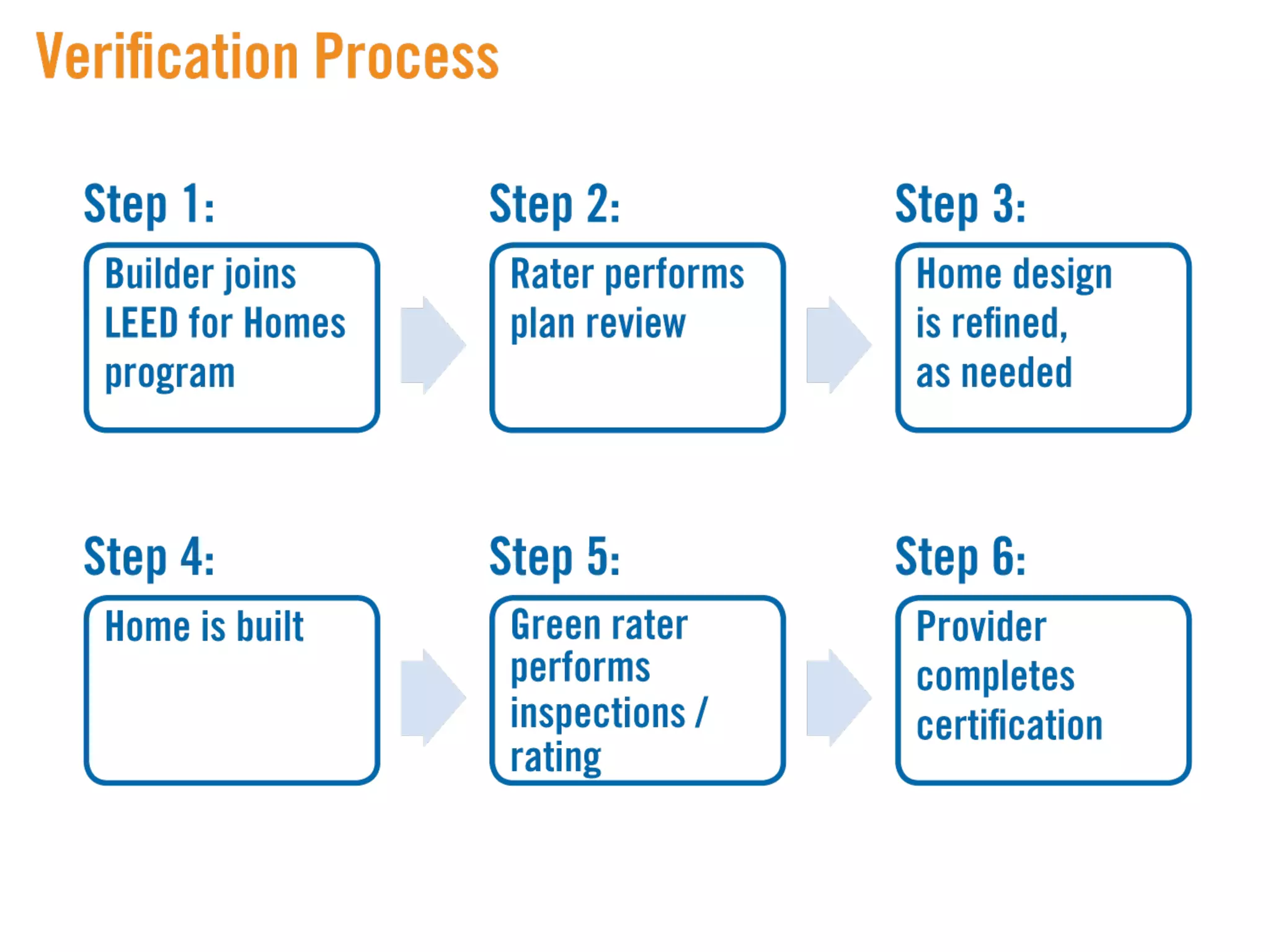 Verification Process

Step 1:

Builder joins LEED for Homes program

Step 2:

Rater performs plan review

Step 3:

Home design is refined, as needed

Step 4:

Home is built

Step 5:

Green rater performs inspections / rating

Step 6:

Provider completes certification